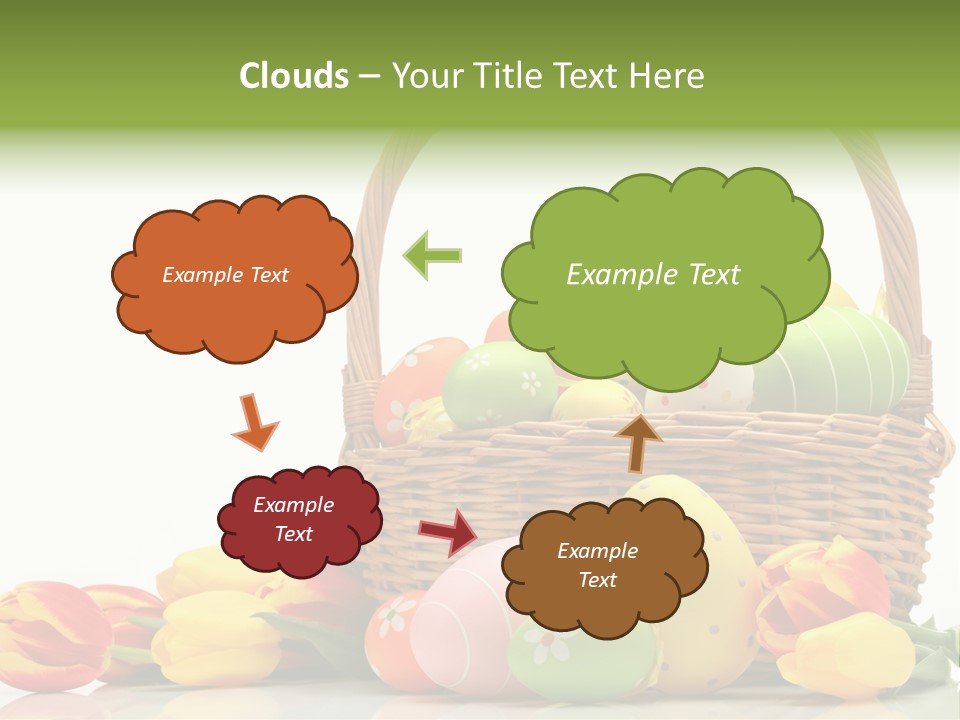 Clouds – Your Title Text Here

Example Text

Example Text

Example Text

Example Text